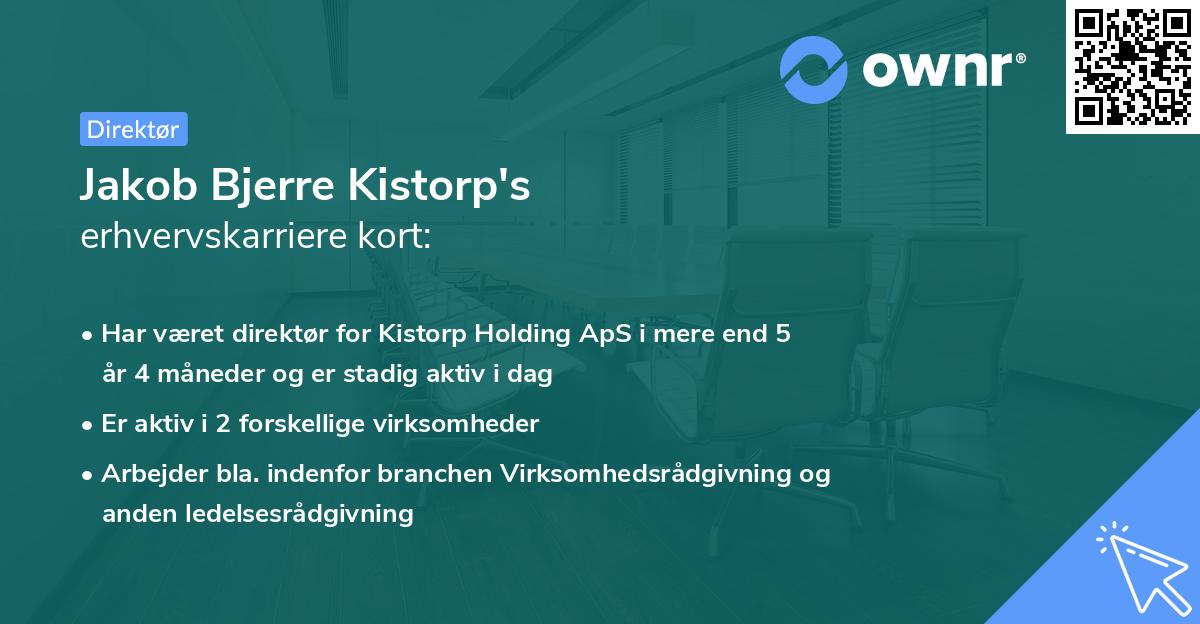 ownr®

Direktør

Jakob Bjerre Kistorp's
erhvervskarriere kort:

• Har været direktør for Kistorp Holding ApS i mere end 5 år 4 måneder og er stadig aktiv i dag
• Er aktiv i 2 forskellige virksomheder
• Arbejder bla. indenfor branchen Virksomhedsrådgivning og anden ledelsesrådgivning